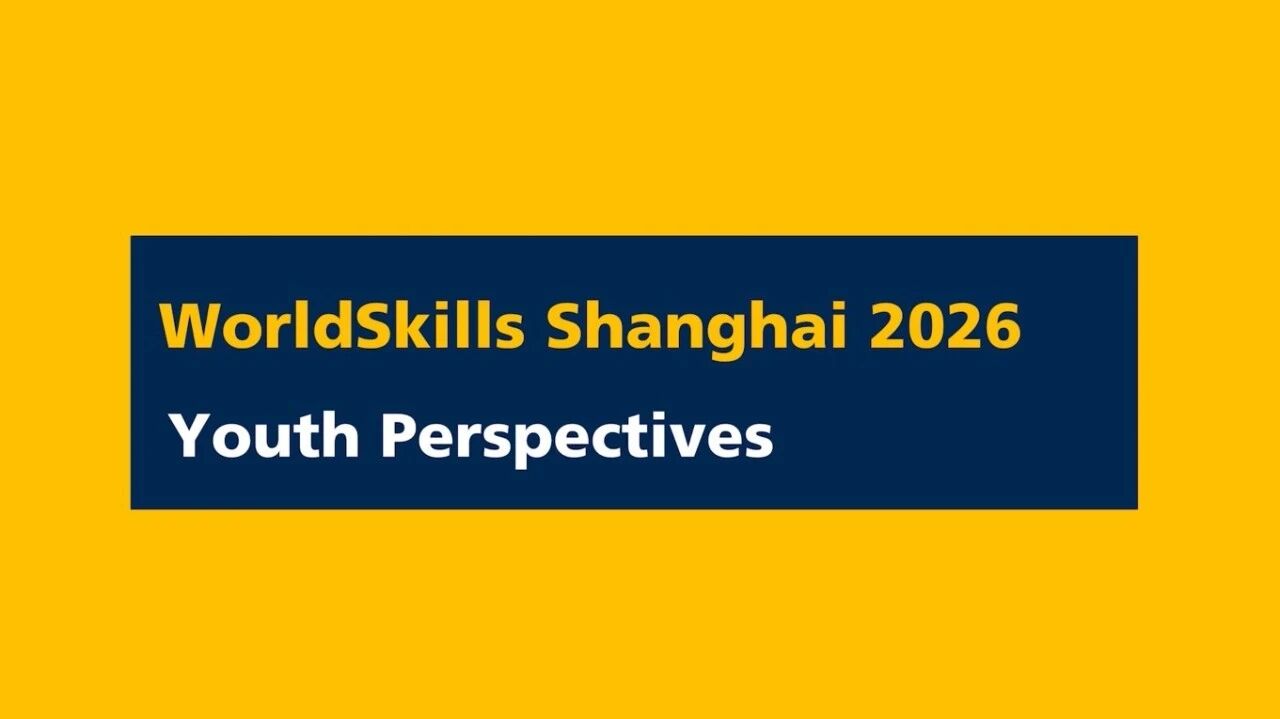 WorldSkills Shanghai 2026

Youth Perspectives